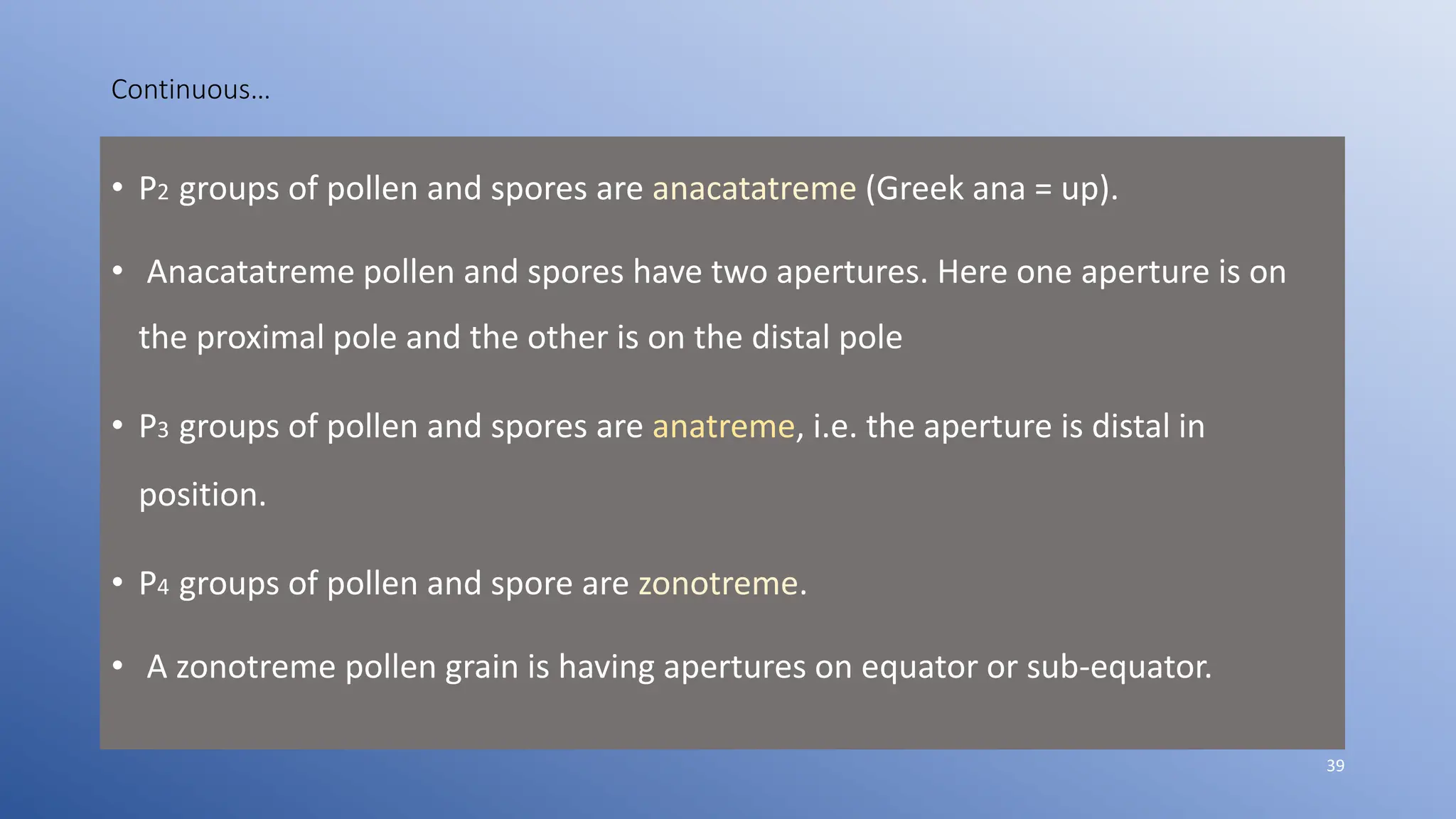 Continuous…

• $P_2$ groups of pollen and spores are anacatatreme (Greek ana = up).

• Anacatatreme pollen and spores have two apertures. Here one aperture is on the proximal pole and the other is on the distal pole

• $P_3$ groups of pollen and spores are anatreme, i.e. the aperture is distal in position.

• $P_4$ groups of pollen and spore are zonotreme.

• A zonotreme pollen grain is having apertures on equator or sub-equator.

39